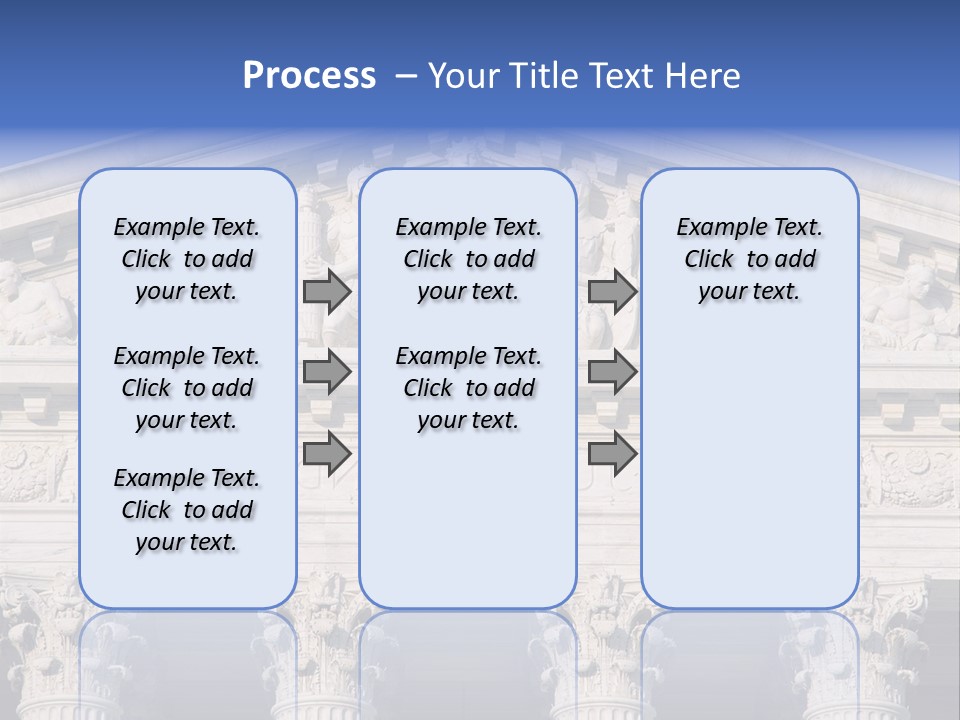 Process – Your Title Text Here

Example Text. Click to add your text.

Example Text. Click to add your text.

Example Text. Click to add your text.

Example Text. Click to add your text.

Example Text. Click to add your text.

Example Text. Click to add your text.